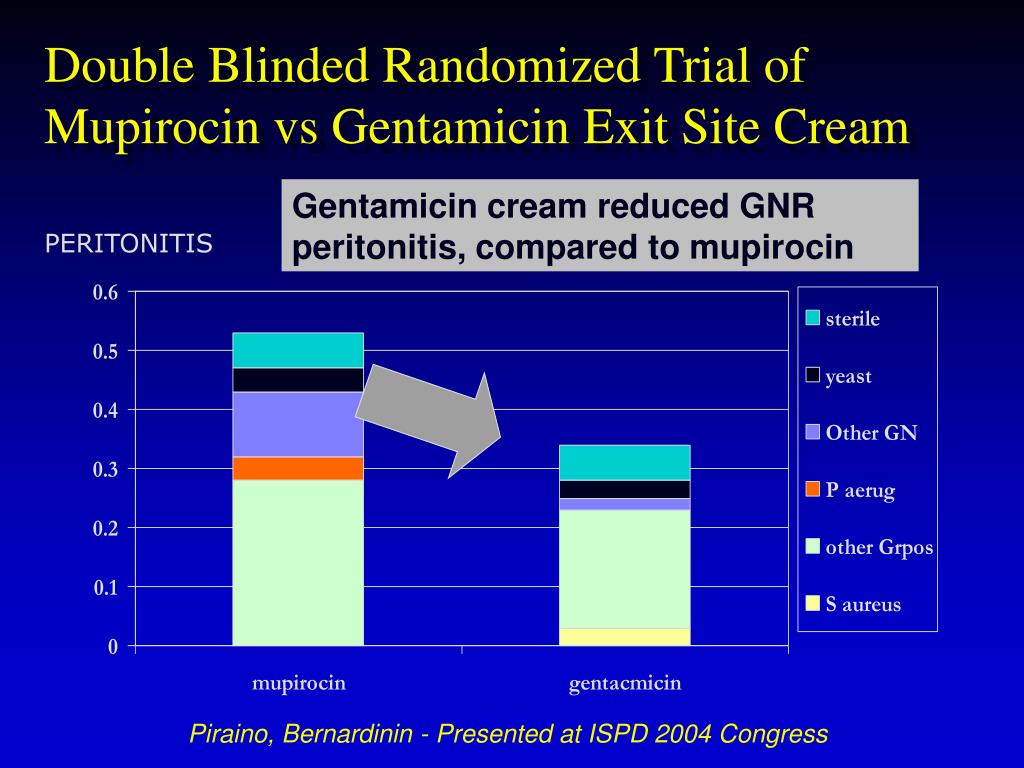 Double Blinded Randomized Trial of Mupirocin vs Gentamicin Exit Site Cream

Gentamicin cream reduced GNR peritonitis, compared to mupirocin

PERITONITIS

0.6
0.5
0.4
0.3
0.2
0.1
0

mupirocin
gentacmicin

sterile
yeast
Other GN
P aerug
other Grpos
S aureus

Piraino, Bernardinin - Presented at ISPD 2004 Congress